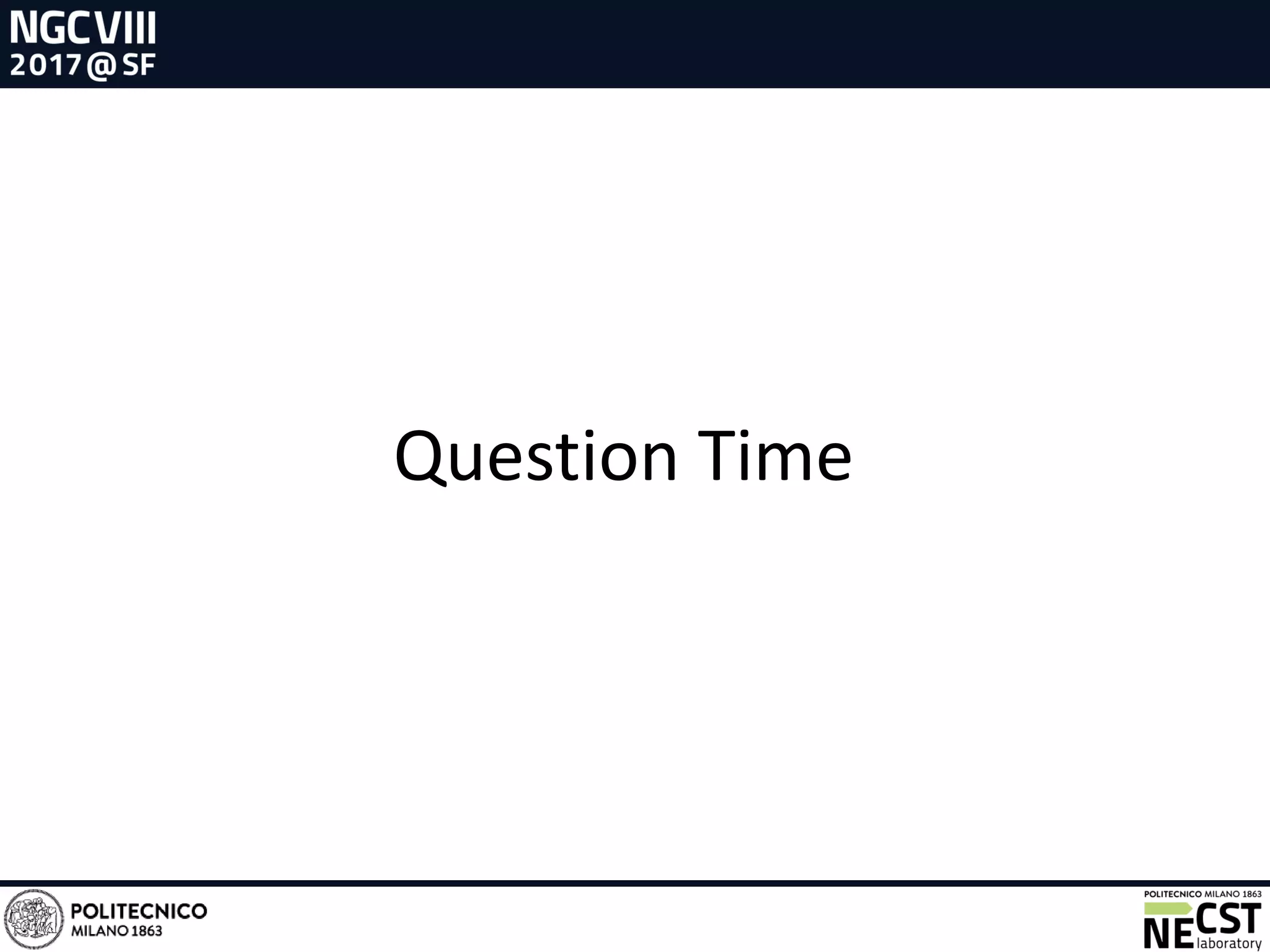 NGCVIII
2017@SF

Question Time

POLITECNICO
MILANO 1863

POLITECNICO MILANO 1863
NECST
laboratory